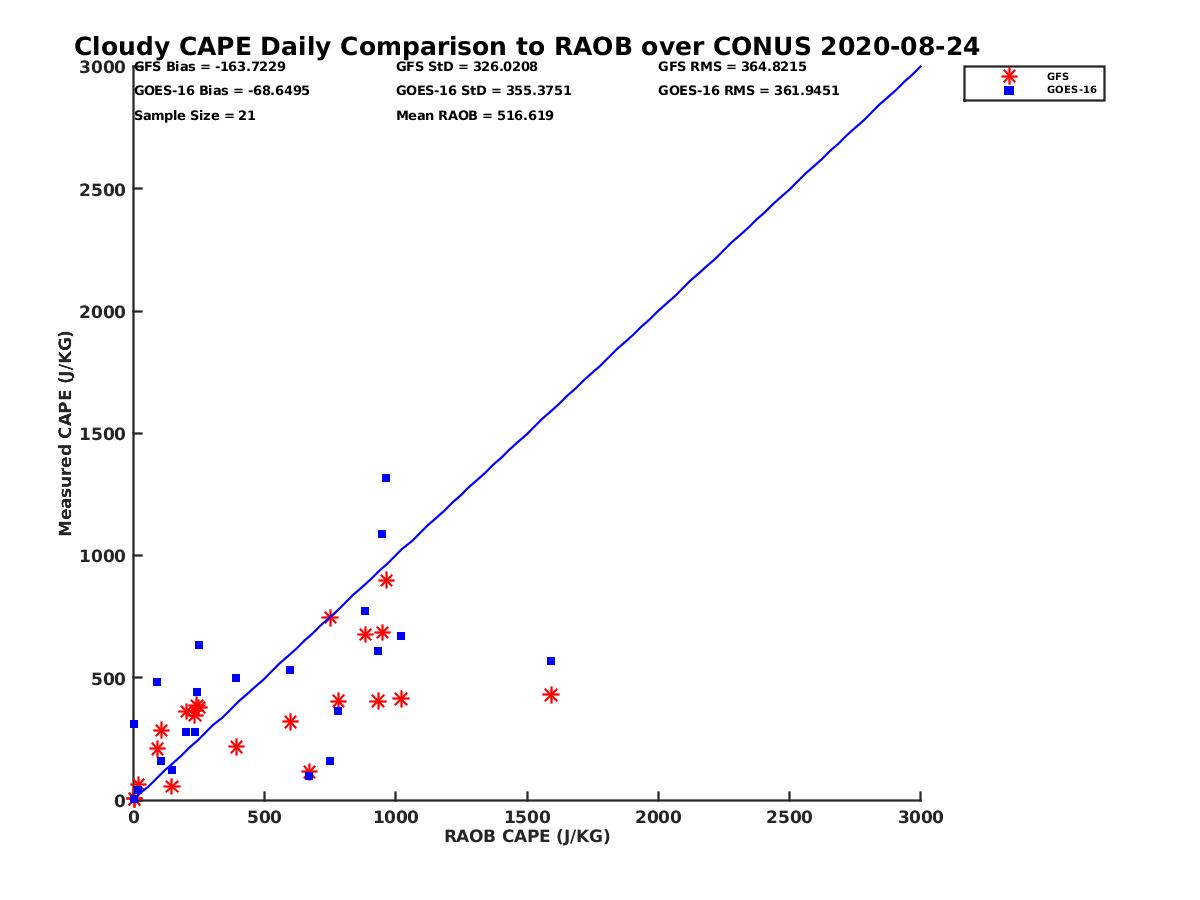 Cloudy CAPE Daily Comparison to RAOB over CONUS 2020-08-24

GFS Bias = -163.7229
GOES-16 Bias = -68.6495
Sample Size = 21

GFS StD = 326.0208
GOES-16 StD = 355.3751
Mean RAOB = 516.619

GFS RMS = 364.8215
GOES-16 RMS = 361.9451

GFS
GOES-16

Measured CAPE (J/KG)

3000
2500
2000
1500
1000
500
0

0
500
1000
1500
2000
2500
3000

RAOB CAPE (J/KG)